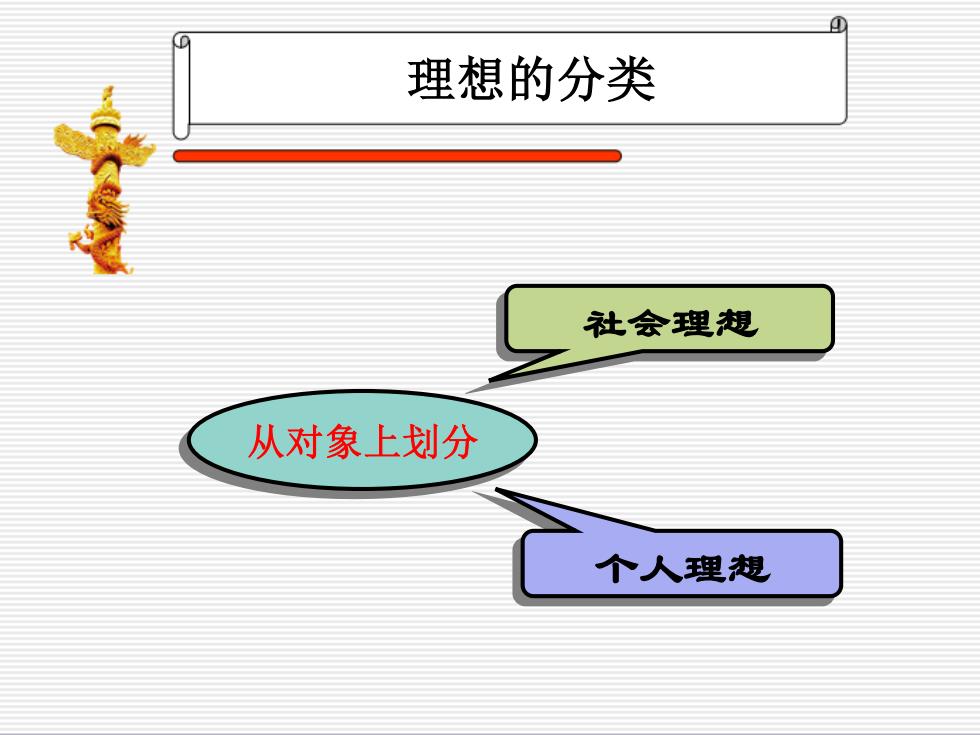 理想的分类

社会理想

从对象上划分

个人理想